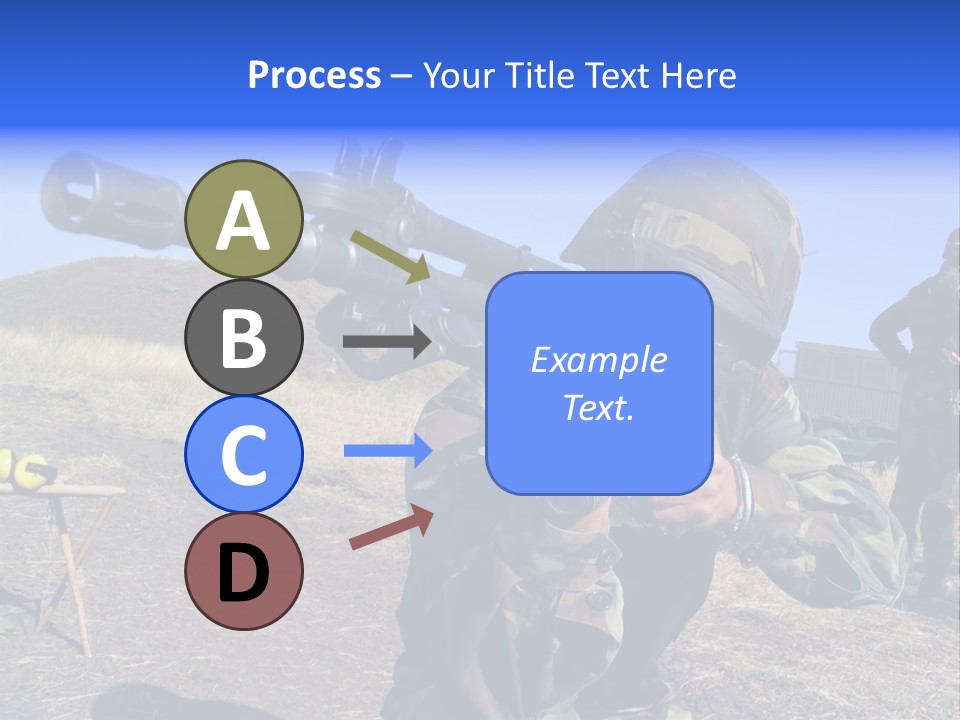 Process – Your Title Text Here

A

B

C

D

Example Text.